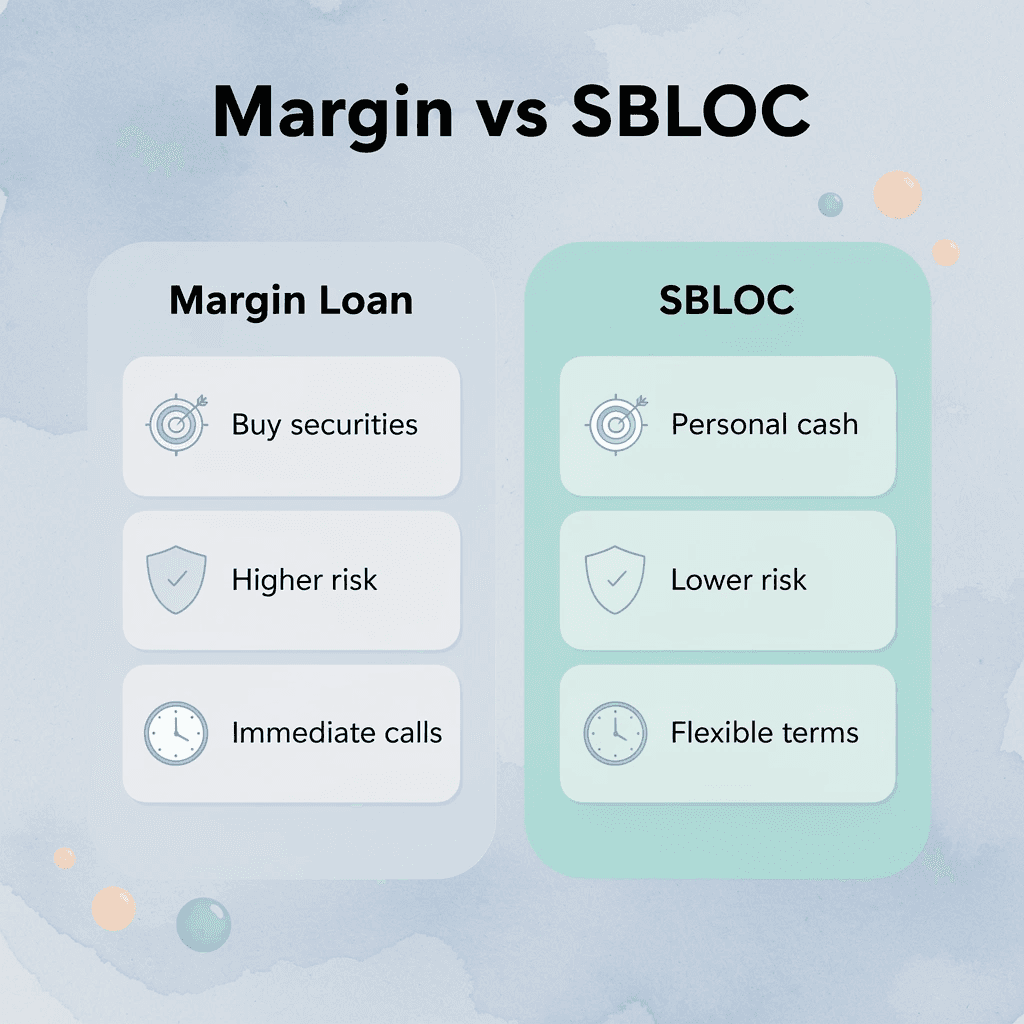 Margin vs SBLOC

Margin Loan

Buy securities

Higher risk

Immediate calls

SBLOC

Personal cash

Lower risk

Flexible terms